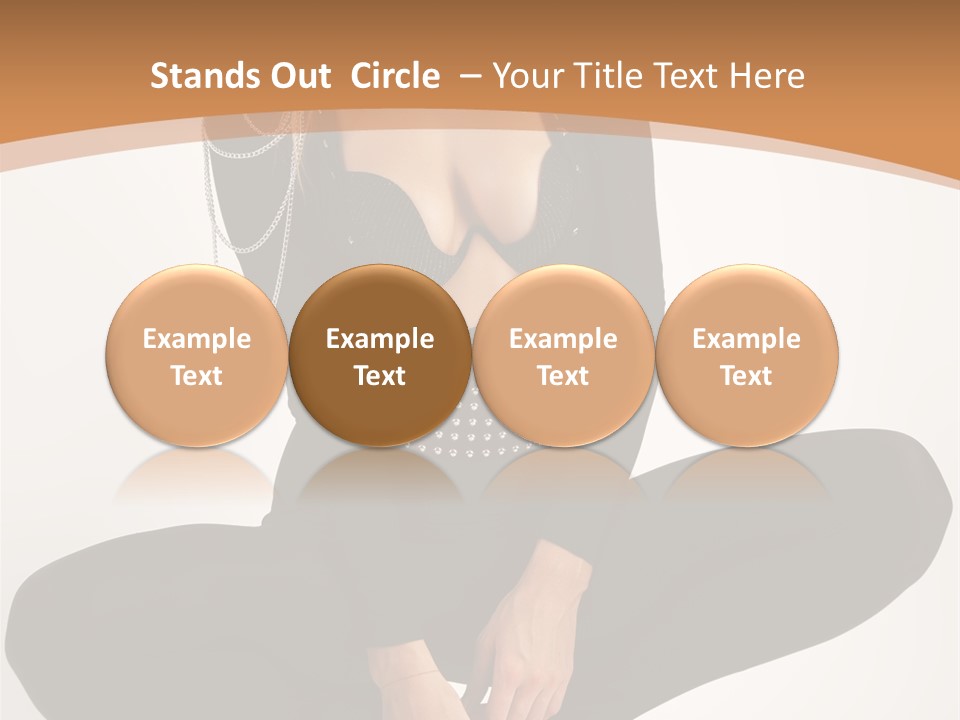 Stands Out Circle – Your Title Text Here

Example Text

Example Text

Example Text

Example Text